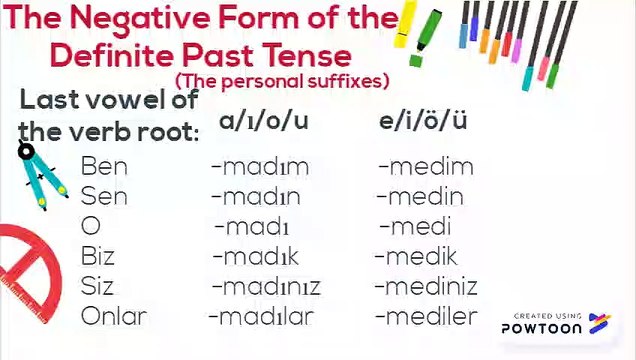 The Negative Form of the Definite Past Tense
(The personal suffixes)

| Last vowel of the verb root: | a/ı/o/u | e/i/ö/ü |
|---|---|---|
| Ben | -madım | -medim |
| Sen | -madın | -medin |
| O | -madı | -medi |
| Biz | -madık | -medik |
| Siz | -madınız | -mediniz |
| Onlar | -madılar | -mediler |

CREATED USING POWTOON